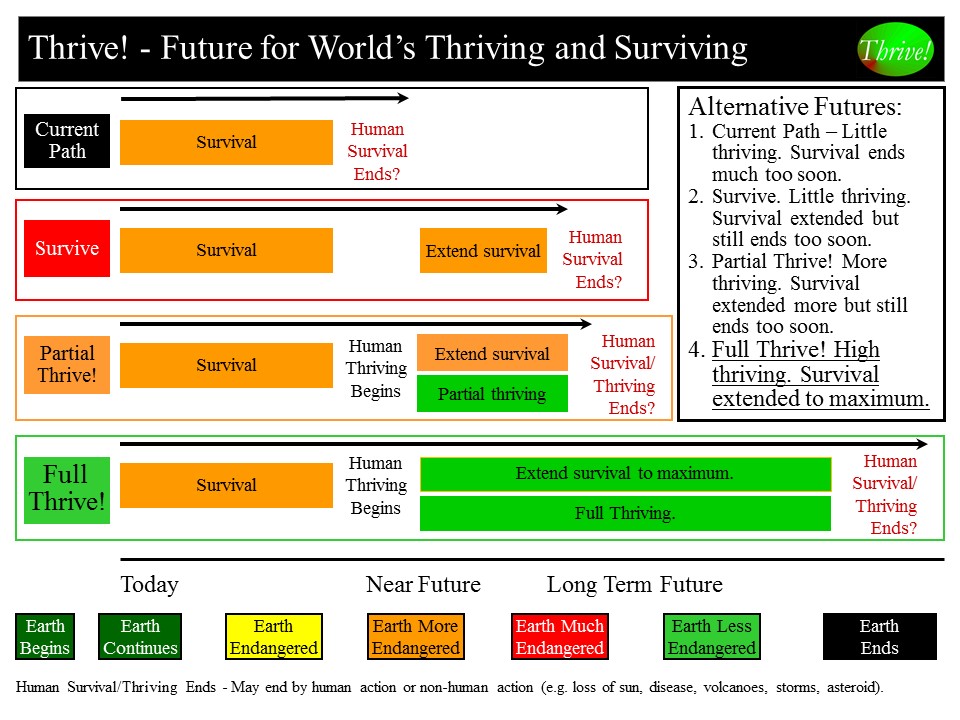 Thrive! - Future for World's Thriving and Surviving

Thrive!

Current Path

Survival

Human Survival Ends?

Survive

Survival

Extend survival

Human Survival Ends?

Partial Thrive!

Survival

Human Thriving Begins

Extend survival

Partial thriving

Human Survival/ Thriving Ends?

Full Thrive!

Survival

Human Thriving Begins

Extend survival to maximum.

Full Thriving.

Human Survival/ Thriving Ends?

Alternative Futures:
1. Current Path – Little thriving. Survival ends much too soon.
2. Survive. Little thriving. Survival extended but still ends too soon.
3. Partial Thrive! More thriving. Survival extended more but still ends too soon.
4. Full Thrive! High thriving. Survival extended to maximum.

Today

Near Future

Long Term Future

Earth Begins

Earth Continues

Earth Endangered

Earth More Endangered

Earth Much Endangered

Earth Less Endangered

Earth Ends

Human Survival/Thriving Ends - May end by human action or non-human action (e.g. loss of sun, disease, volcanoes, storms, asteroid).